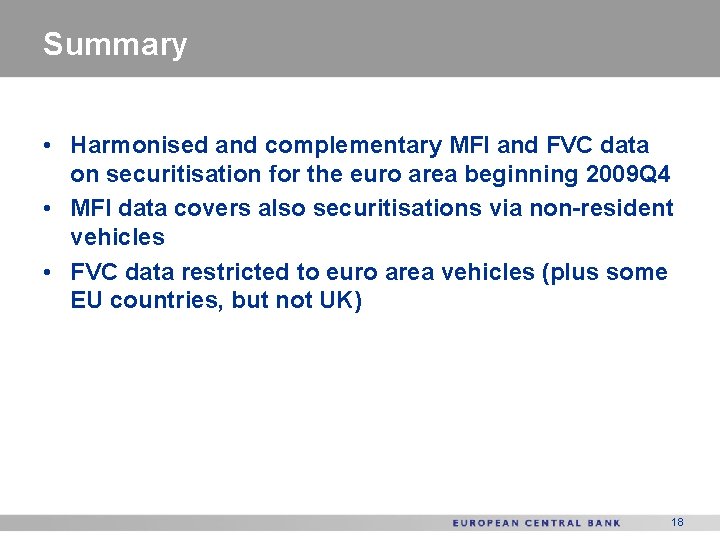 Summary

• Harmonised and complementary MFI and FVC data on securitisation for the euro area beginning 2009Q4

• MFI data covers also securitisations via non-resident vehicles

• FVC data restricted to euro area vehicles (plus some EU countries, but not UK)

EUROPEAN CENTRAL BANK 18